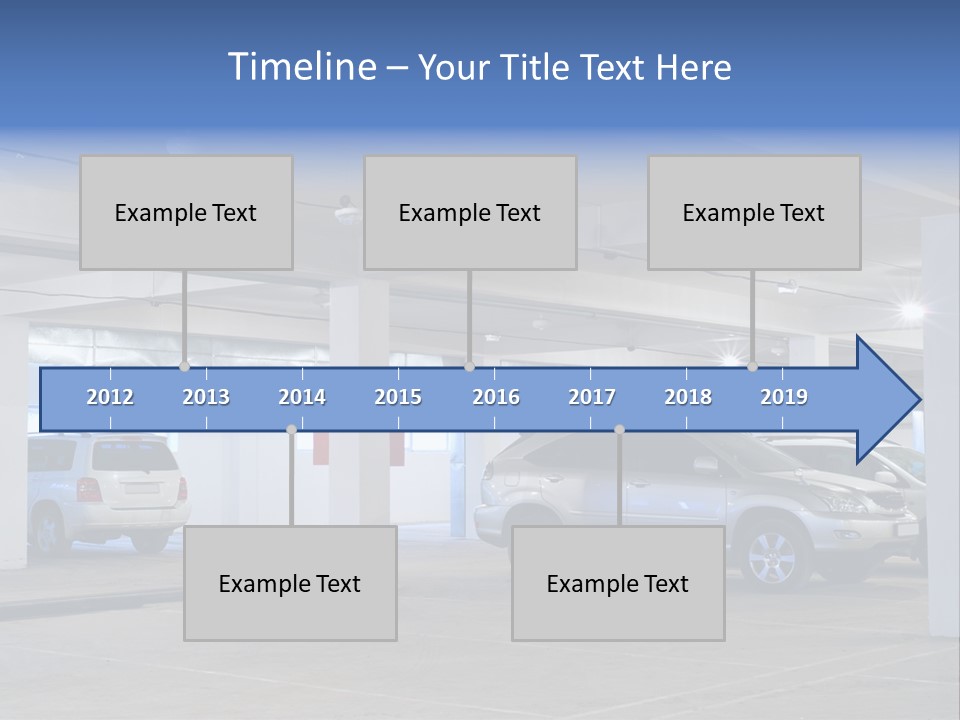 Timeline – Your Title Text Here

Example Text

Example Text

Example Text

2012 2013 2014 2015 2016 2017 2018 2019

Example Text

Example Text